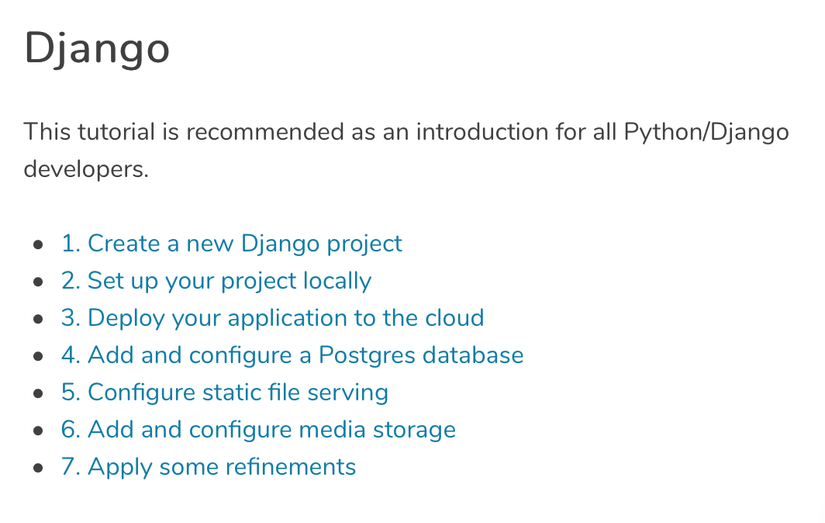 Django

This tutorial is recommended as an introduction for all Python/Django developers.

- 1. Create a new Django project
- 2. Set up your project locally
- 3. Deploy your application to the cloud
- 4. Add and configure a Postgres database
- 5. Configure static file serving
- 6. Add and configure media storage
- 7. Apply some refinements